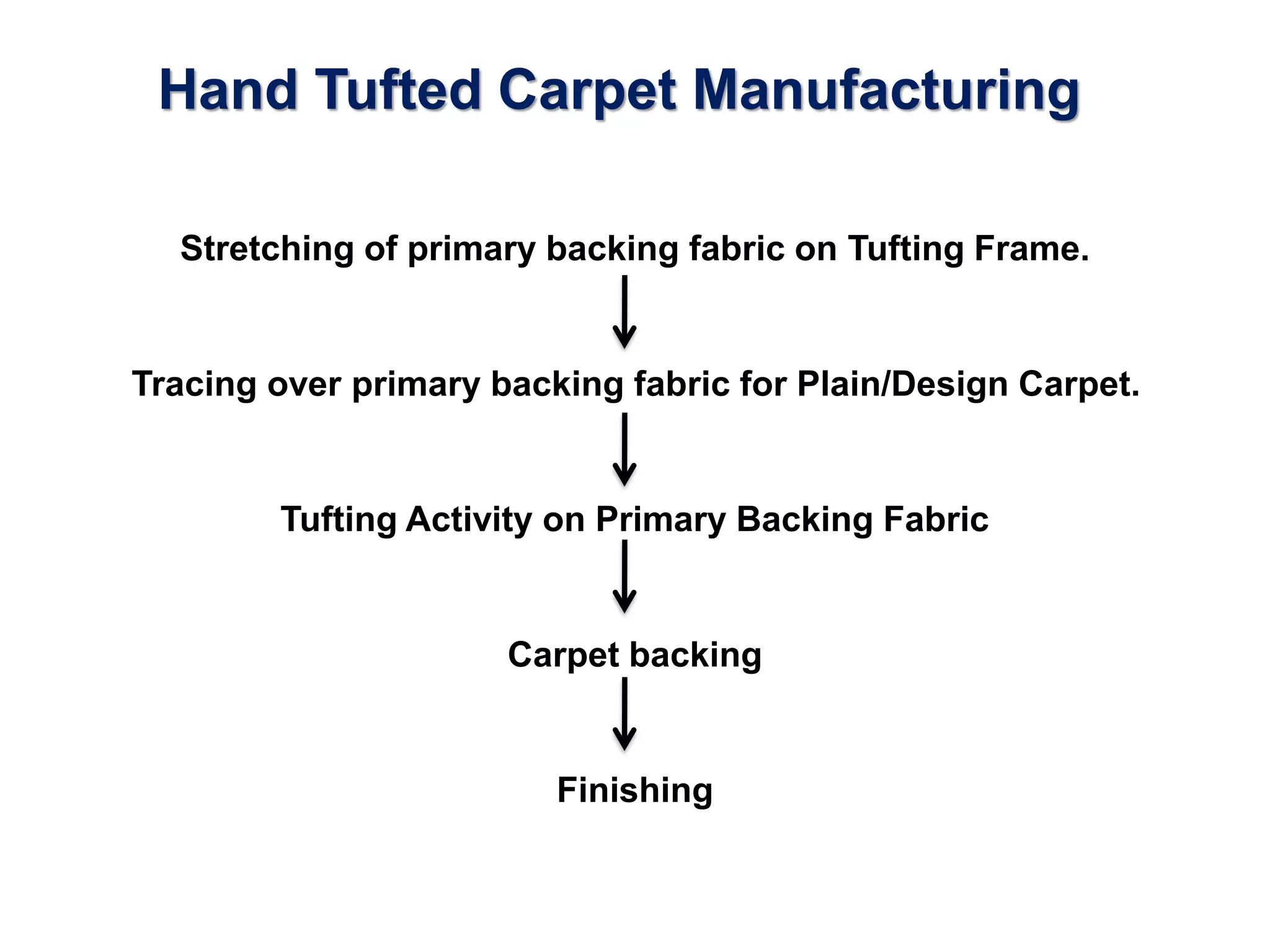 Hand Tufted Carpet Manufacturing

Stretching of primary backing fabric on Tufting Frame.

Tracing over primary backing fabric for Plain/Design Carpet.

Tufting Activity on Primary Backing Fabric

Carpet backing

Finishing